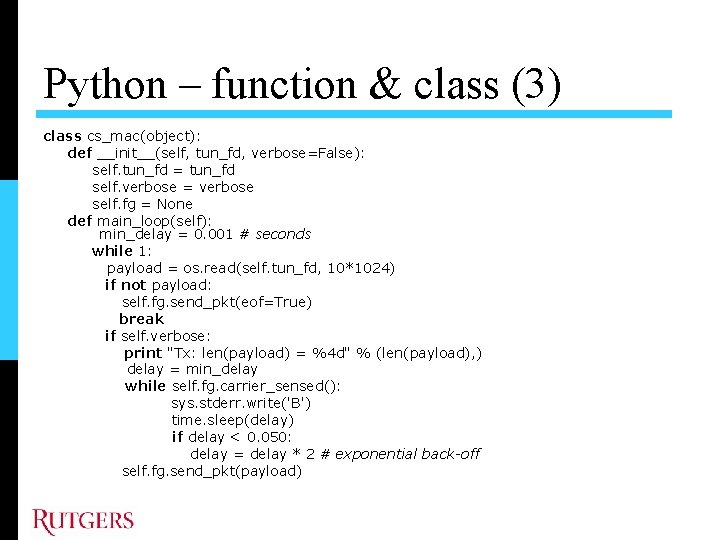 Python – function & class (3)

class cs_mac(object):
    def __init__(self, tun_fd, verbose=False):
        self.tun_fd = tun_fd
        self.verbose = verbose
        self.fg = None
    def main_loop(self):
        min_delay = 0.001 # seconds
        while 1:
            payload = os.read(self.tun_fd, 10*1024)
            if not payload:
                self.fg.send_pkt(eof=True)
                break
            if self.verbose:
                print "Tx: len(payload) = %4d" % (len(payload),)
                delay = min_delay
                while self.fg.carrier_sensed():
                    sys.stderr.write('B')
                    time.sleep(delay)
                    if delay < 0.050:
                        delay = delay * 2 # exponential back-off
                self.fg.send_pkt(payload)

RUTGERS